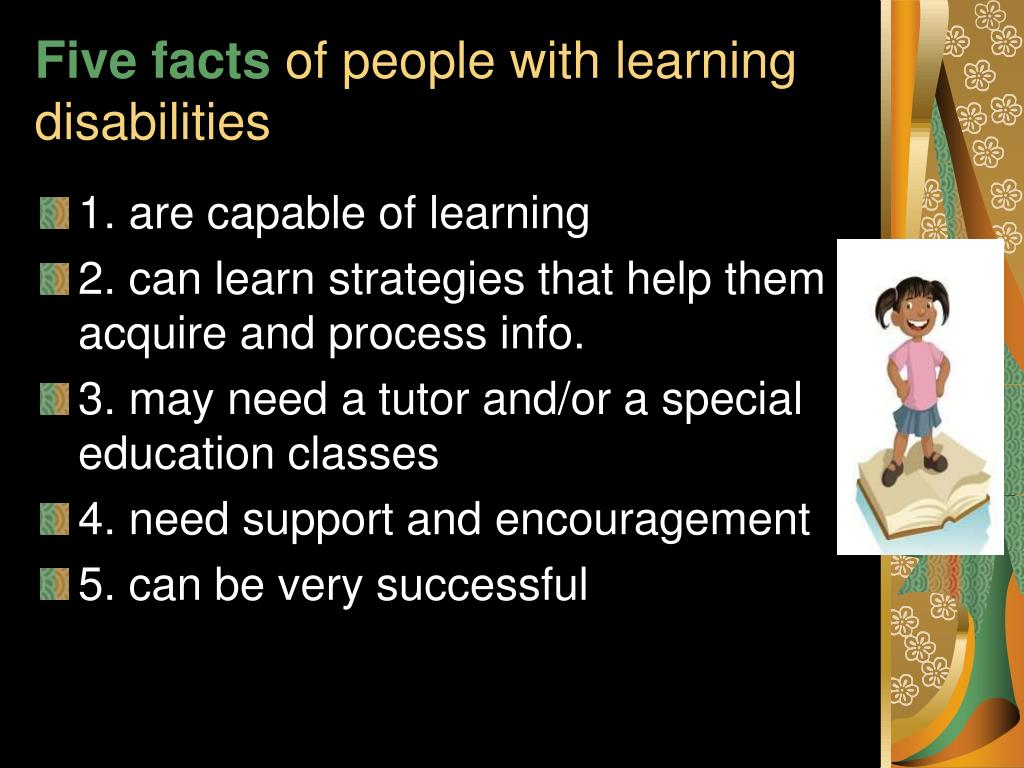 Five facts of people with learning disabilities

1. are capable of learning
2. can learn strategies that help them acquire and process info.
3. may need a tutor and/or a special education classes
4. need support and encouragement
5. can be very successful